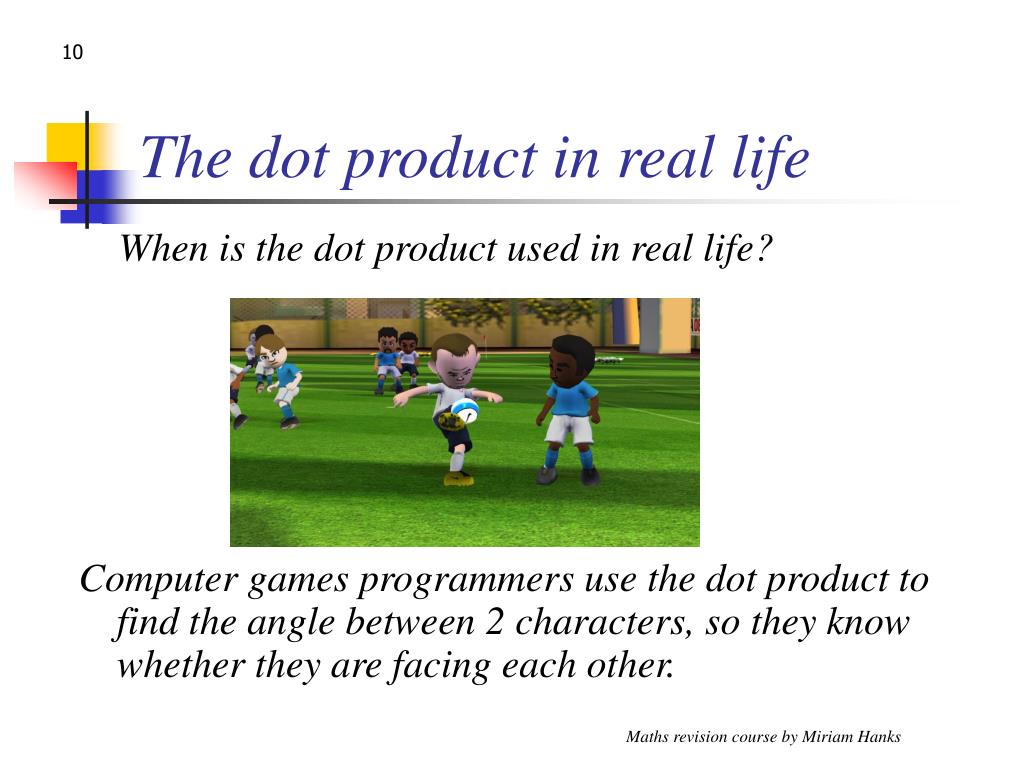 10

The dot product in real life

When is the dot product used in real life?

Computer games programmers use the dot product to find the angle between 2 characters, so they know whether they are facing each other.

Maths revision course by Miriam Hanks